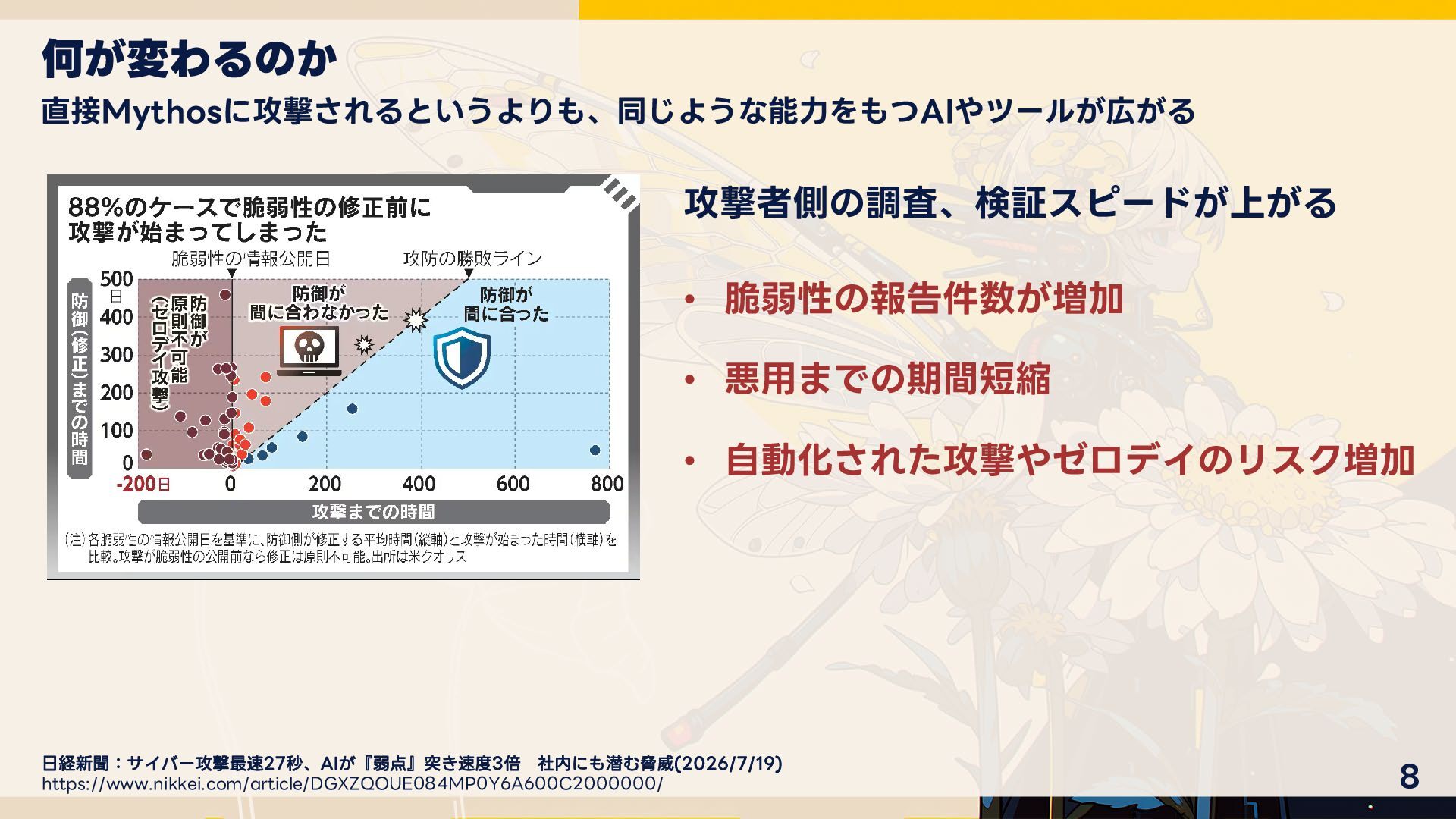 何が変わるのか

直接Mythosに攻撃されるというよりも、同じような能力をもつAIやツールが広がる

88%のケースで脆弱性の修正前に攻撃が始まってしまった

脆弱性の情報公開日

攻防の勝敗ライン

防御（修正）までの時間

500日
400
300
200
100
0

防御が原則不可能（ゼロデイ攻撃）

防御が間に合わなかった

防御が間に合った

-200日　0　200　400　600　800

攻撃までの時間

（注）各脆弱性の情報公開日を基準に、防御側が修正する平均時間（縦軸）と攻撃が始まった時間（横軸）を比較。攻撃が脆弱性の公開前なら修正は原則不可能。出所は米クオリス

攻撃者側の調査、検証スピードが上がる

• 脆弱性の報告件数が増加

• 悪用までの期間短縮

• 自動化された攻撃やゼロデイのリスク増加

日経新聞：サイバー攻撃最速27秒、AIが『弱点』突き速度3倍　社内にも潜む脅威(2026/7/19)
https://www.nikkei.com/article/DGXZQOUE084MP0Y6A600C2000000/

8